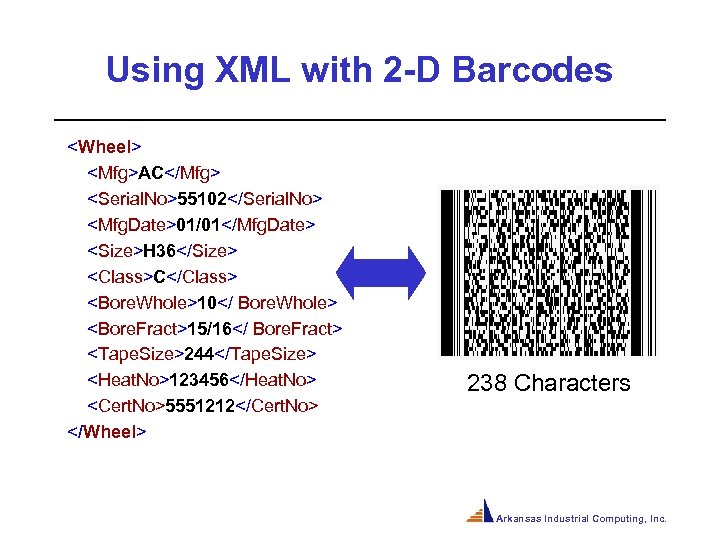 Using XML with 2-D Barcodes

<Wheel>
<Mfg>AC</Mfg>
<SerialNo>55102</SerialNo>
<MfgDate>01/01</MfgDate>
<Size>H36</Size>
<Class>C</Class>
<BoreWhole>10</ BoreWhole>
<BoreFract>15/16</ BoreFract>
<TapeSize>244</TapeSize>
<HeatNo>123456</HeatNo>
<CertNo>5551212</CertNo>
</Wheel>

238 Characters

Arkansas Industrial Computing, Inc.